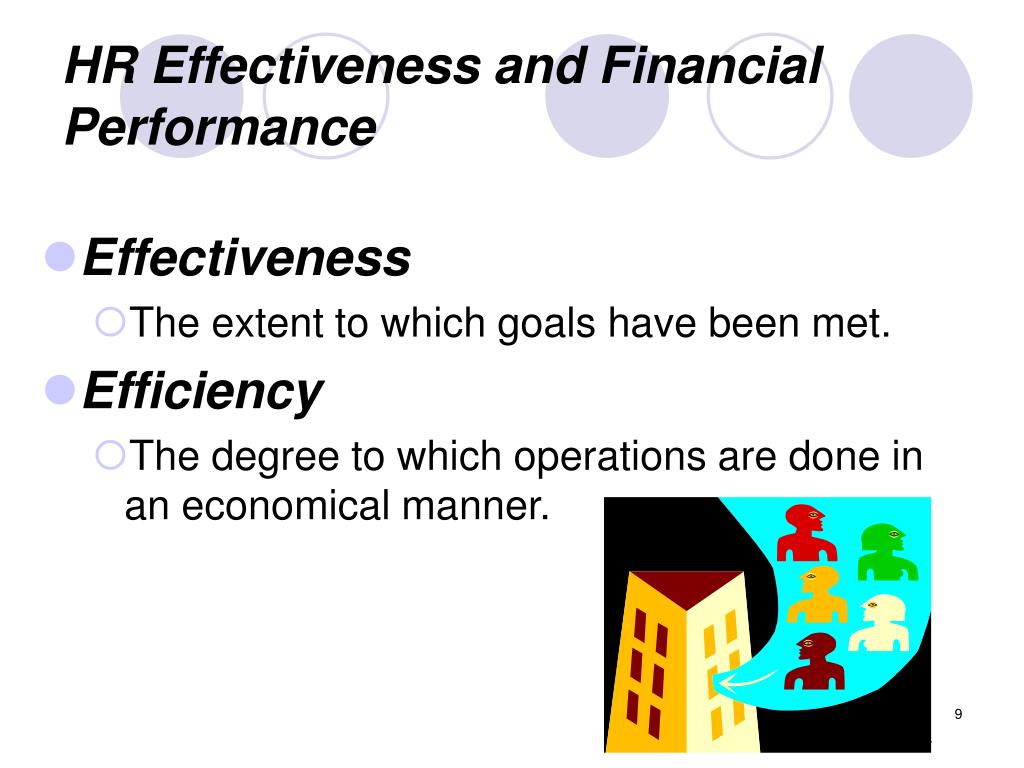 HR Effectiveness and Financial Performance

Effectiveness

The extent to which goals have been met.

Efficiency

The degree to which operations are done in an economical manner.

9